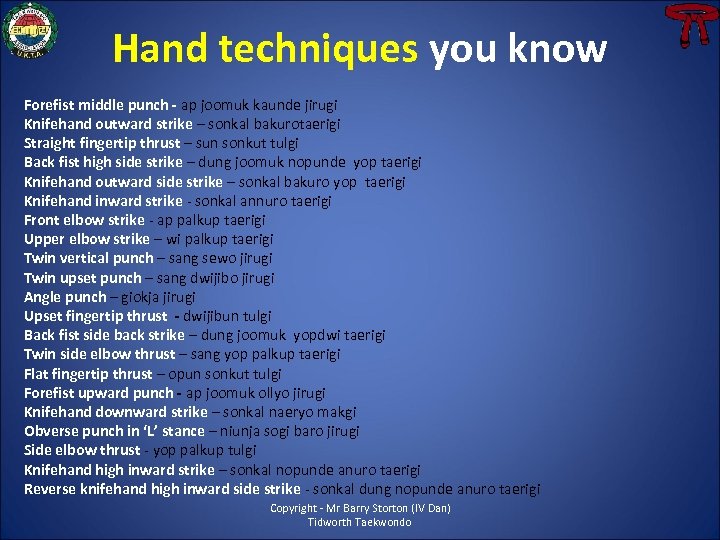 U.K.T.A.

Hand techniques you know

Forefist middle punch - ap joomuk kaunde jirugi
Knifehand outward strike – sonkal bakurotaerigi
Straight fingertip thrust – sun sonkut tulgi
Back fist high side strike – dung joomuk nopunde yop taerigi
Knifehand outward side strike – sonkal bakuro yop taerigi
Knifehand inward strike - sonkal annuro taerigi
Front elbow strike - ap palkup taerigi
Upper elbow strike – wi palkup taerigi
Twin vertical punch – sang sewo jirugi
Twin upset punch – sang dwijibo jirugi
Angle punch – giokja jirugi
Upset fingertip thrust - dwijibun tulgi
Back fist side back strike – dung joomuk yopdwi taerigi
Twin side elbow thrust – sang yop palkup taerigi
Flat fingertip thrust – opun sonkut tulgi
Forefist upward punch - ap joomuk ollyo jirugi
Knifehand downward strike – sonkal naeryo makgi
Obverse punch in 'L' stance – niunja sogi baro jirugi
Side elbow thrust - yop palkup tulgi
Knifehand high inward strike – sonkal nopunde anuro taerigi
Reverse knifehand high inward side strike - sonkal dung nopunde anuro taerigi

Copyright - Mr Barry Storton (IV Dan)
Tidworth Taekwondo